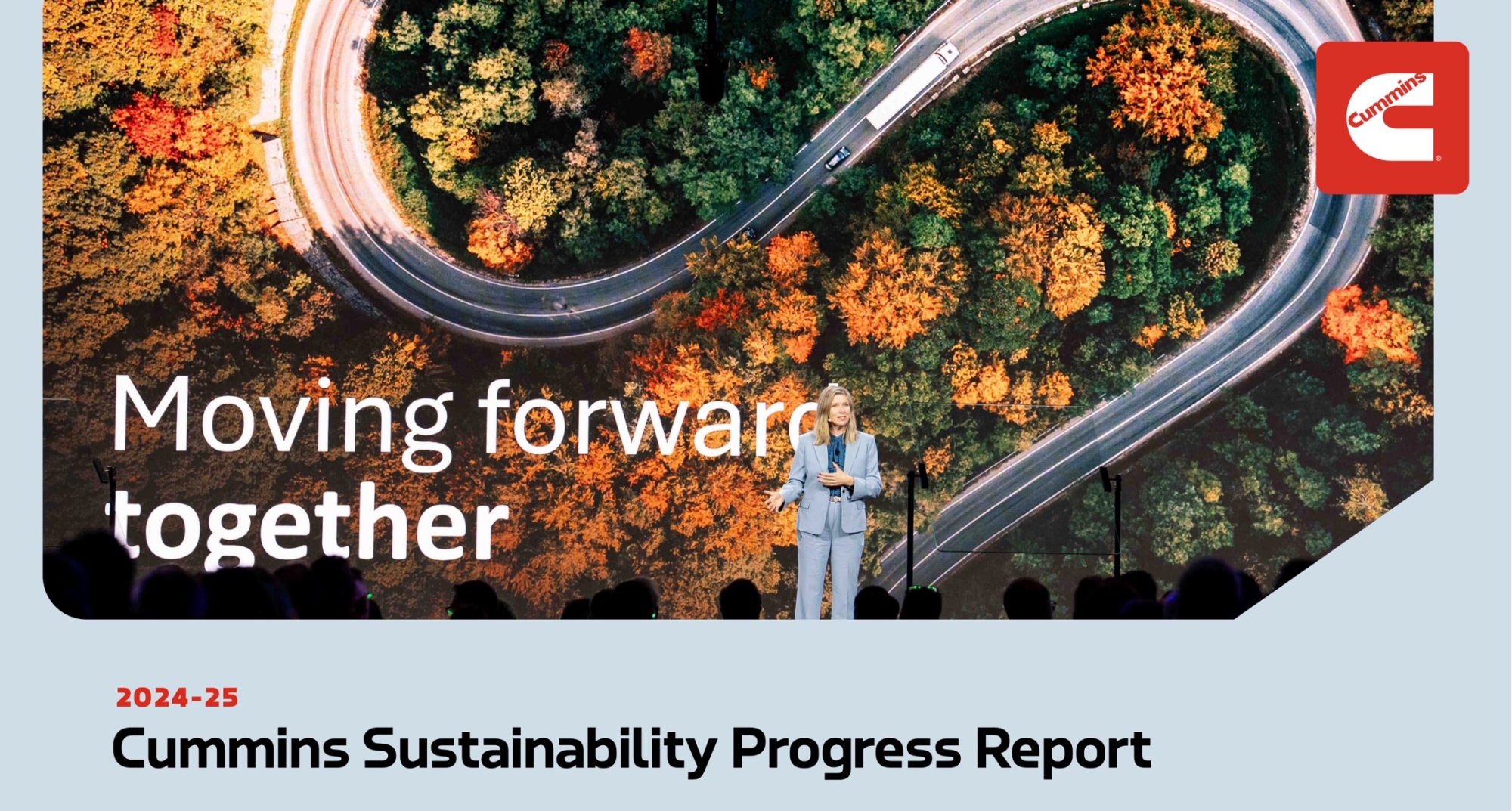 Cummins

Moving forward together

2024-25

Cummins Sustainability Progress Report